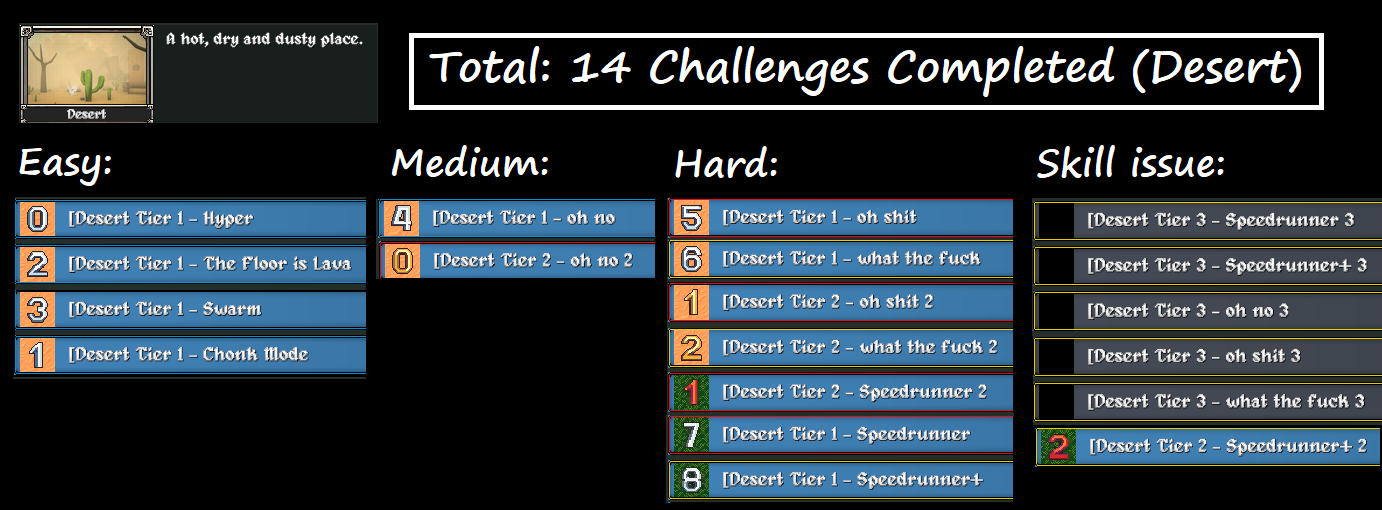 Desert

A hot, dry and dusty place.

Total: 14 Challenges Completed (Desert)

Easy:

0 [Desert Tier 1 - Hyper
2 [Desert Tier 1 - The Floor is Lava
3 [Desert Tier 1 - Swarm
1 [Desert Tier 1 - Chonk Mode

Medium:

4 [Desert Tier 1 - oh no
0 [Desert Tier 2 - oh no 2

Hard:

5 [Desert Tier 1 - oh shit
6 [Desert Tier 1 - what the fuck
1 [Desert Tier 2 - oh shit 2
2 [Desert Tier 2 - what the fuck 2
1 [Desert Tier 2 - Speedrunner 2
7 [Desert Tier 1 - Speedrunner
8 [Desert Tier 1 - Speedrunner+

Skill issue:

[Desert Tier 3 - Speedrunner 3
[Desert Tier 3 - Speedrunner+ 3
[Desert Tier 3 - oh no 3
[Desert Tier 3 - oh shit 3
[Desert Tier 3 - what the fuck 3
2 [Desert Tier 2 - Speedrunner+ 2